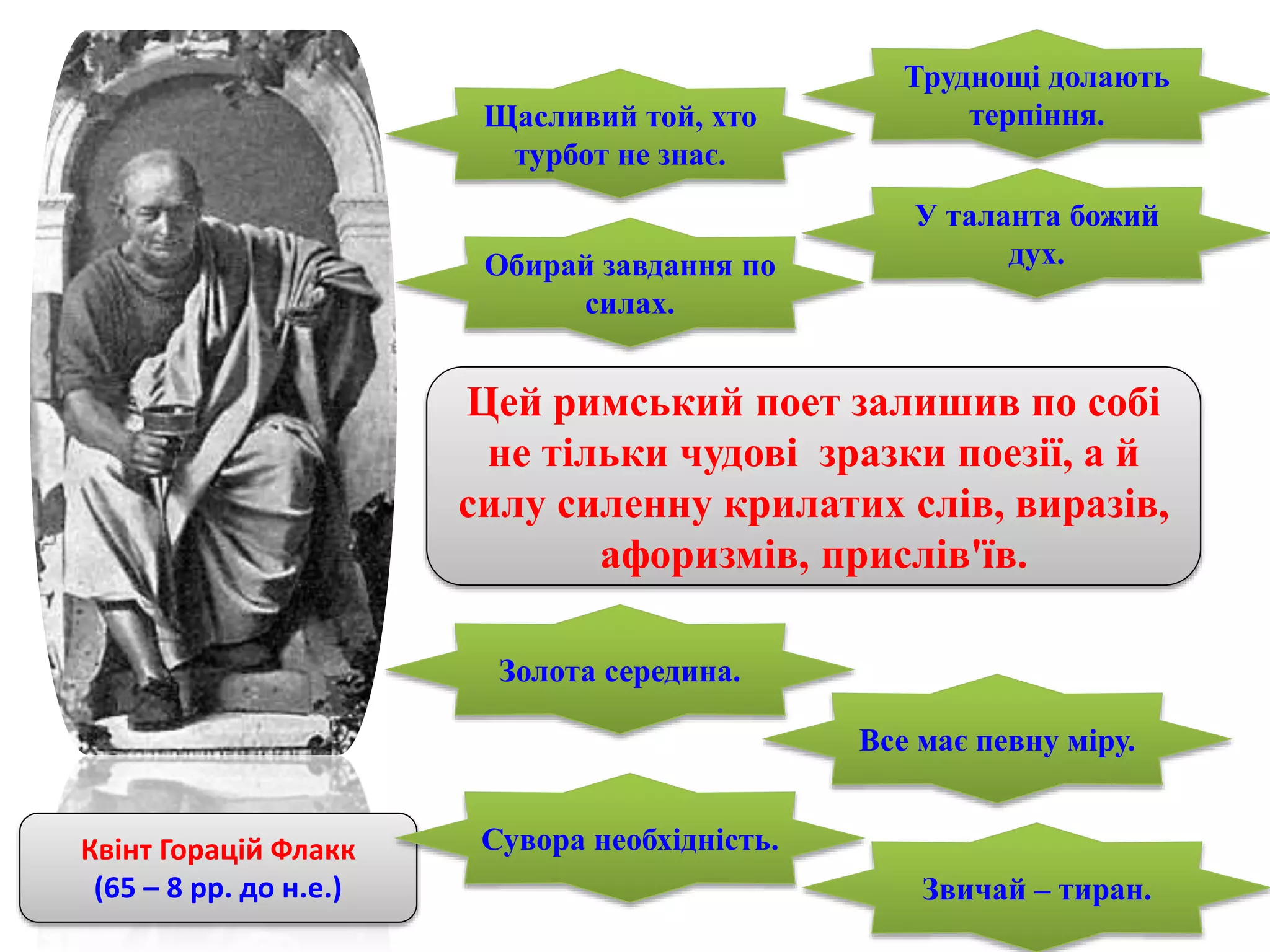 Щасливий той, хто турбот не знає.

Труднощі долають терпіння.

Обирай завдання по силах.

У таланта божий дух.

Цей римський поет залишив по собі не тільки чудові зразки поезії, а й силу силенну крилатих слів, виразів, афоризмів, прислів'їв.

Золота середина.

Все має певну міру.

Сувора необхідність.

Звичай – тиран.

Квінт Горацій Флакк
(65 – 8 рр. до н.е.)